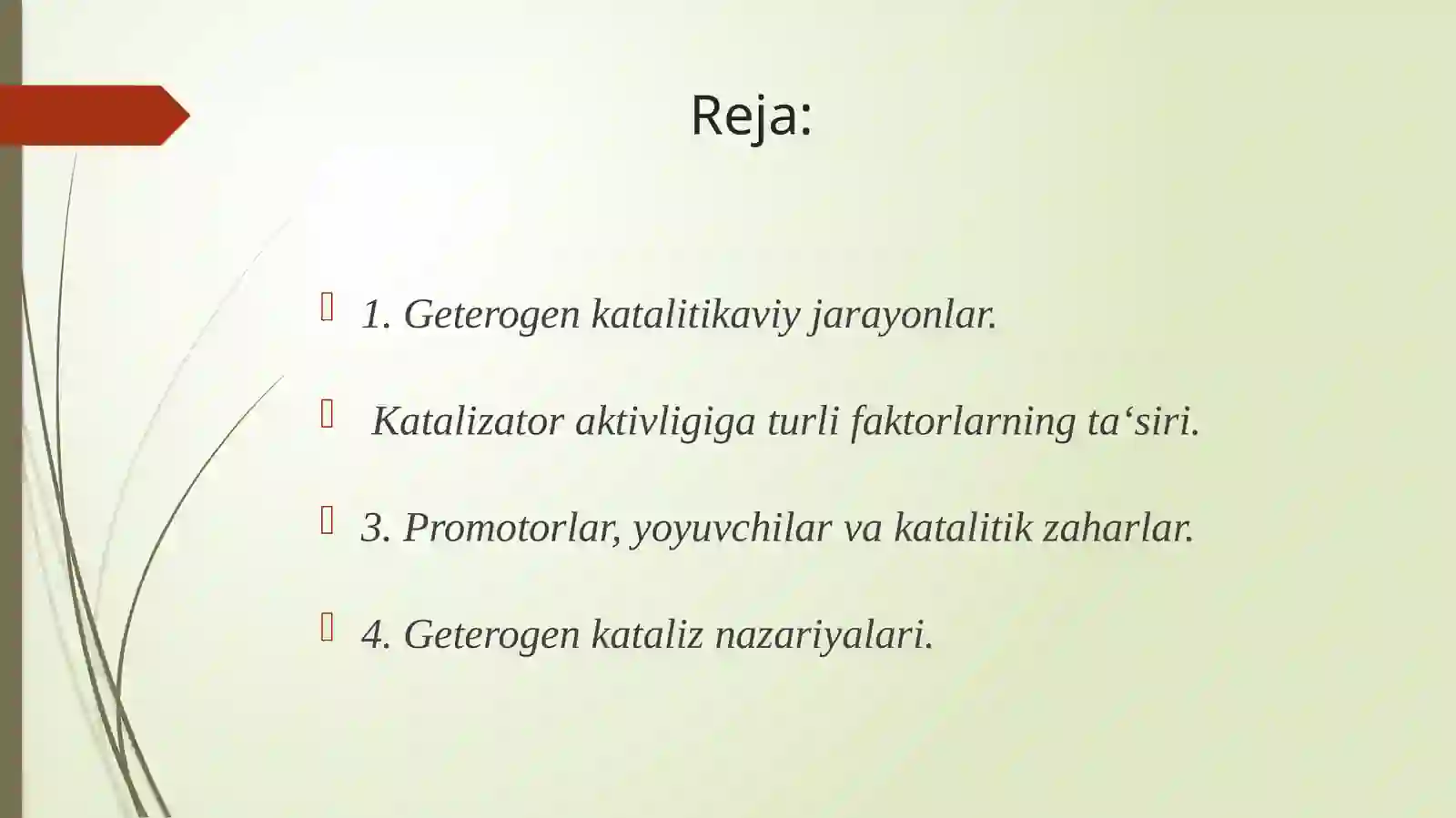 Reja:

1. Geterogen katalitikaviy jarayonlar.

Katalizator aktivligiga turli faktorlarning ta‘siri.

3. Promotorlar, yoyuvchilar va katalitik zaharlar.

4. Geterogen kataliz nazariyalari.